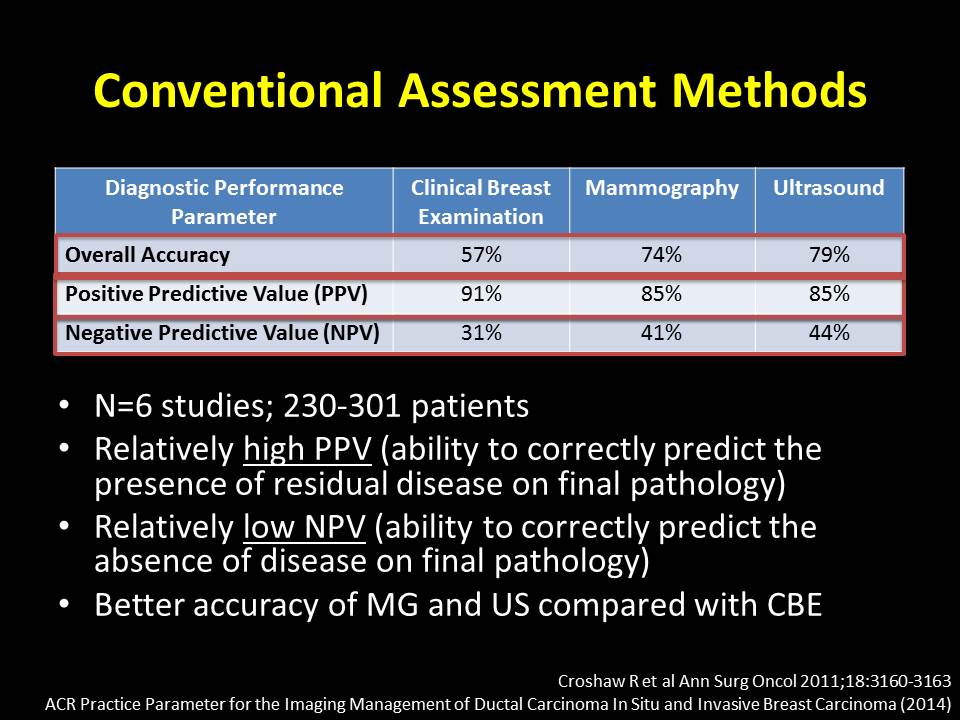 Conventional Assessment Methods

| Diagnostic Performance Parameter | Clinical Breast Examination | Mammography | Ultrasound |
|---|---|---|---|
| Overall Accuracy | 57% | 74% | 79% |
| Positive Predictive Value (PPV) | 91% | 85% | 85% |
| Negative Predictive Value (NPV) | 31% | 41% | 44% |

• N=6 studies; 230-301 patients
• Relatively high PPV (ability to correctly predict the presence of residual disease on final pathology)
• Relatively low NPV (ability to correctly predict the absence of disease on final pathology)
• Better accuracy of MG and US compared with CBE

Croshaw R et al Ann Surg Oncol 2011;18:3160-3163
ACR Practice Parameter for the Imaging Management of Ductal Carcinoma In Situ and Invasive Breast Carcinoma (2014)